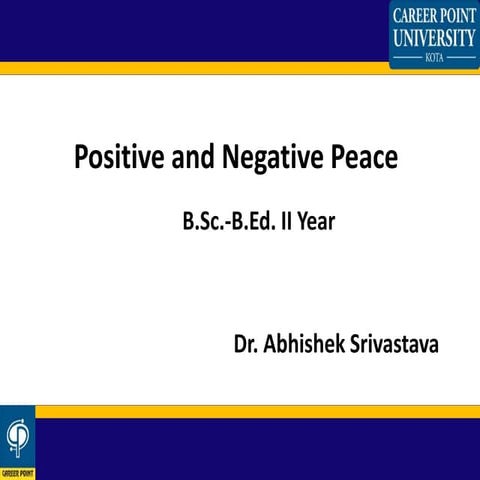 CAREER POINT
UNIVERSITY
KOTA

Positive and Negative Peace

B.Sc.-B.Ed. II Year

Dr. Abhishek Srivastava

CAREER POINT